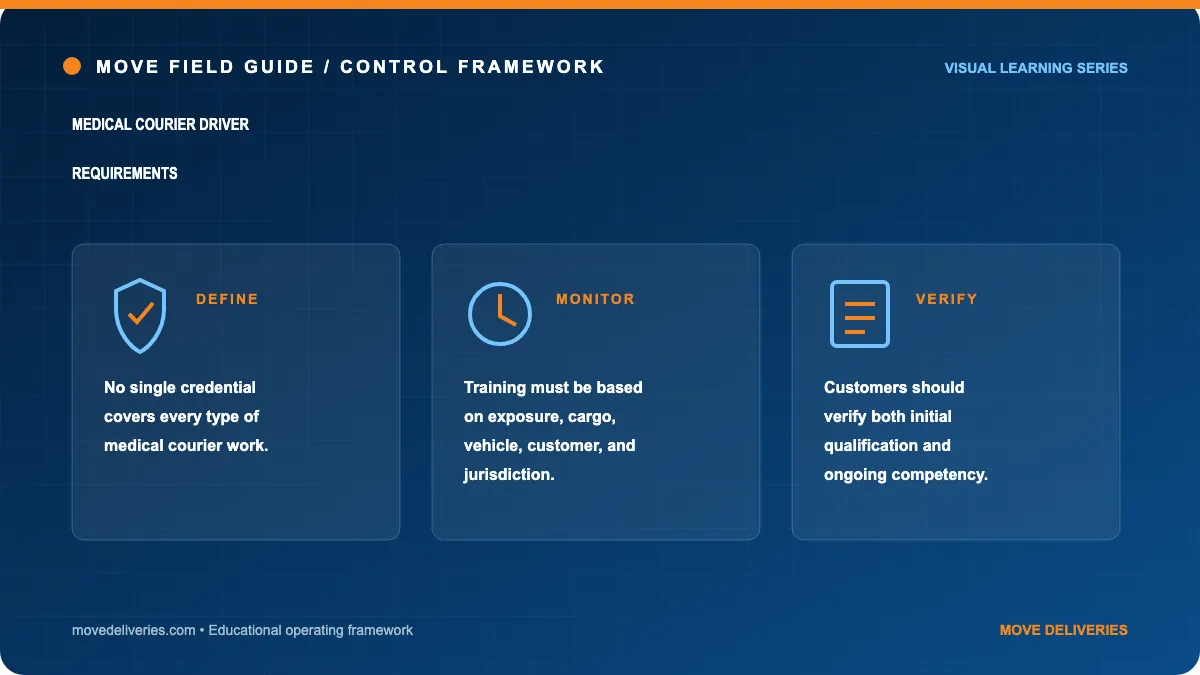 MOVE FIELD GUIDE / CONTROL FRAMEWORK

VISUAL LEARNING SERIES

MEDICAL COURIER DRIVER

REQUIREMENTS

DEFINE

No single credential covers every type of medical courier work.

MONITOR

Training must be based on exposure, cargo, vehicle, customer, and jurisdiction.

VERIFY

Customers should verify both initial qualification and ongoing competency.

movedeliveries.com • Educational operating framework

MOVE DELIVERIES